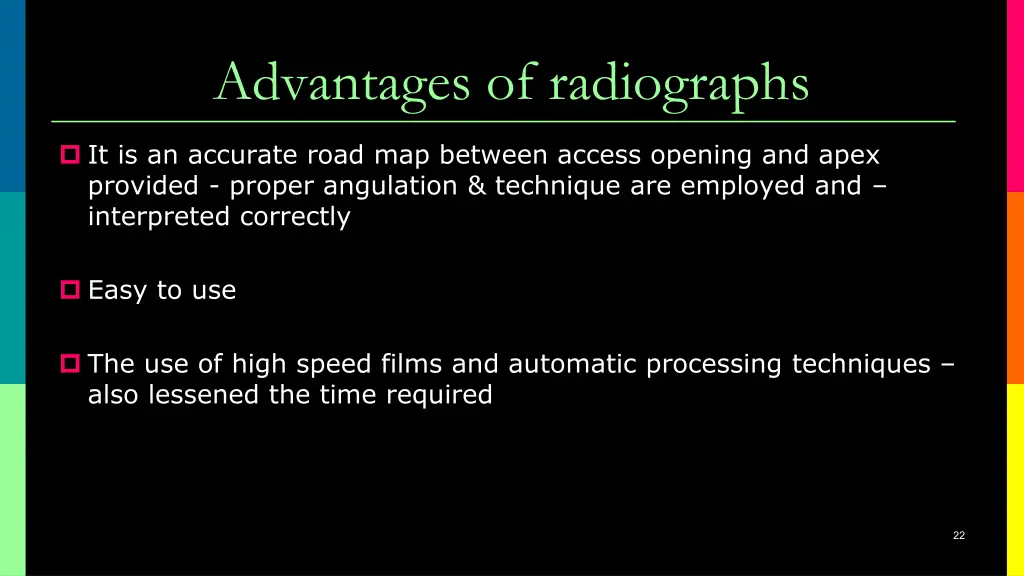 Advantages of radiographs

It is an accurate road map between access opening and apex provided - proper angulation & technique are employed and – interpreted correctly

Easy to use

The use of high speed films and automatic processing techniques – also lessened the time required

22